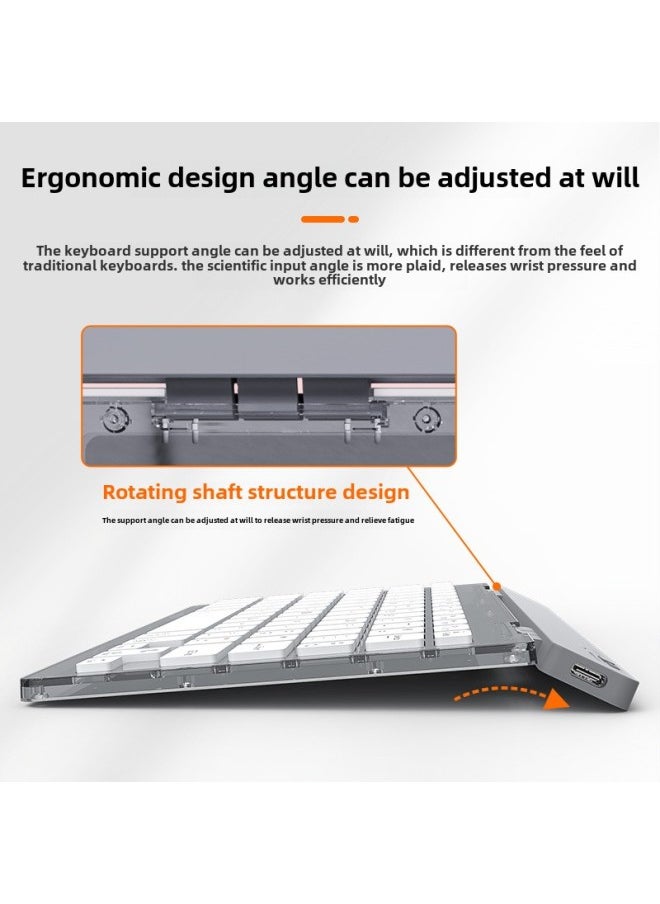 Ergonomic design angle can be adjusted at will

The keyboard support angle can be adjusted at will, which is different from the feel of traditional keyboards. the scientific input angle is more plaid, releases wrist pressure and works efficiently

Rotating shaft structure design

The support angle can be adjusted at will to release wrist pressure and relieve fatigue